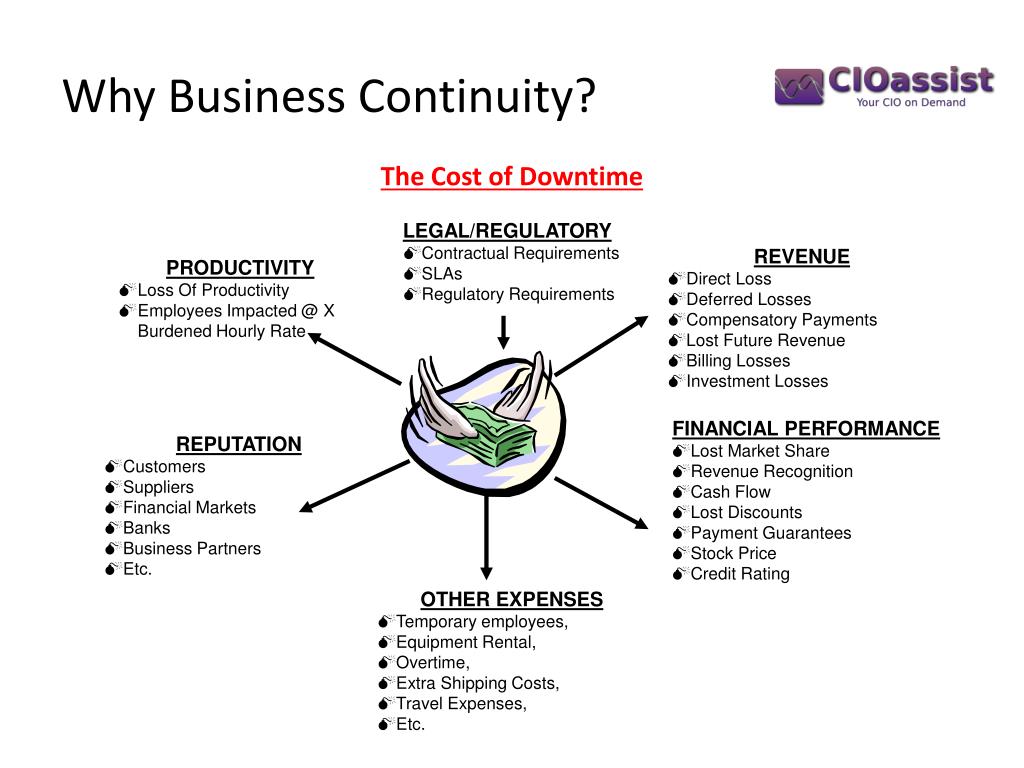 Why Business Continuity?

CIOassist
Your CIO on Demand

The Cost of Downtime

LEGAL/REGULATORY
Contractual Requirements
SLAs
Regulatory Requirements

PRODUCTIVITY
Loss Of Productivity
Employees Impacted @ X Burdened Hourly Rate

REVENUE
Direct Loss
Deferred Losses
Compensatory Payments
Lost Future Revenue
Billing Losses
Investment Losses

REPUTATION
Customers
Suppliers
Financial Markets
Banks
Business Partners
Etc.

FINANCIAL PERFORMANCE
Lost Market Share
Revenue Recognition
Cash Flow
Lost Discounts
Payment Guarantees
Stock Price
Credit Rating

OTHER EXPENSES
Temporary employees,
Equipment Rental,
Overtime,
Extra Shipping Costs,
Travel Expenses,
Etc.